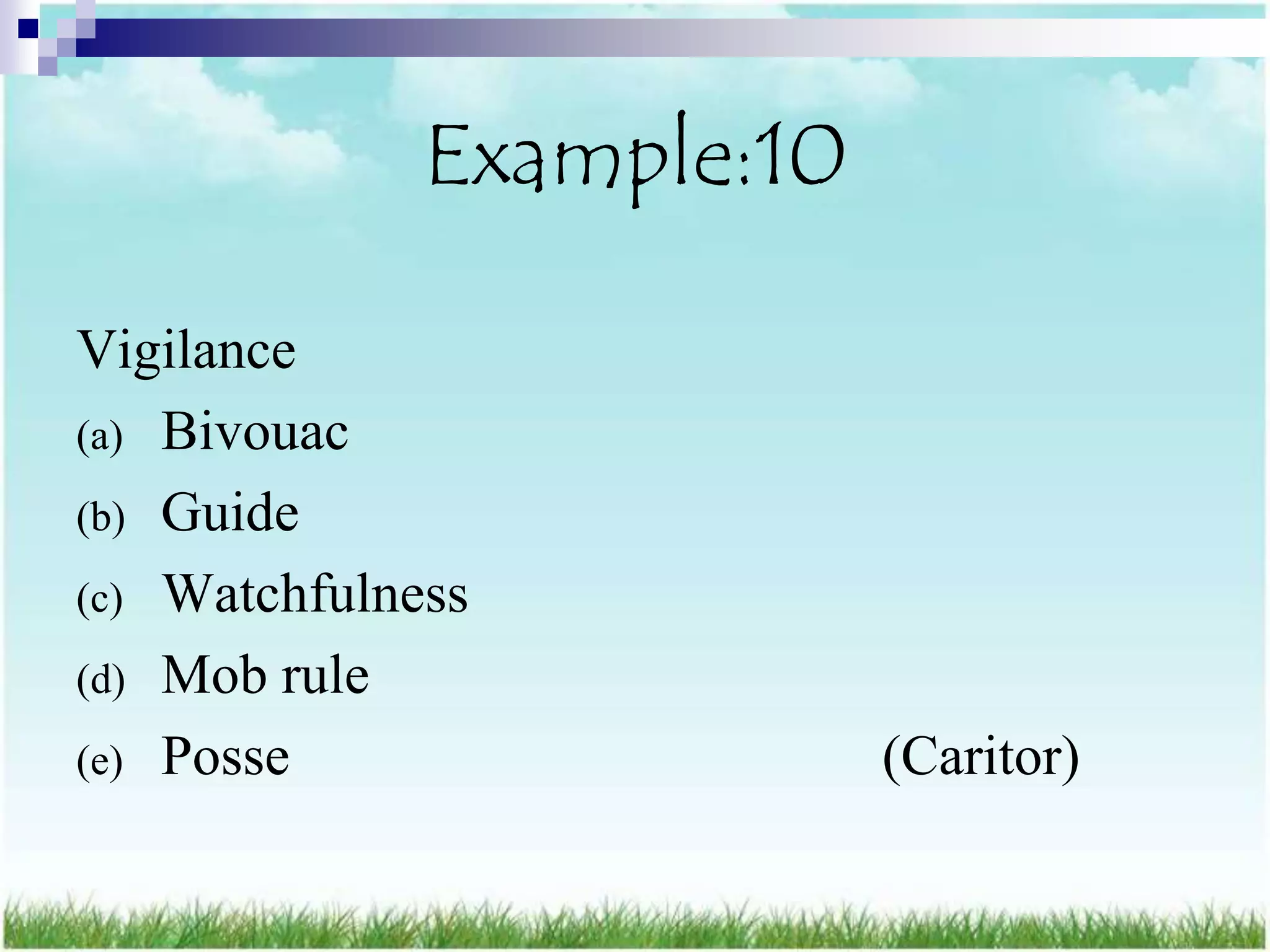 Example:10

Vigilance

(a) Bivouac

(b) Guide

(c) Watchfulness

(d) Mob rule

(e) Posse (Caritor)